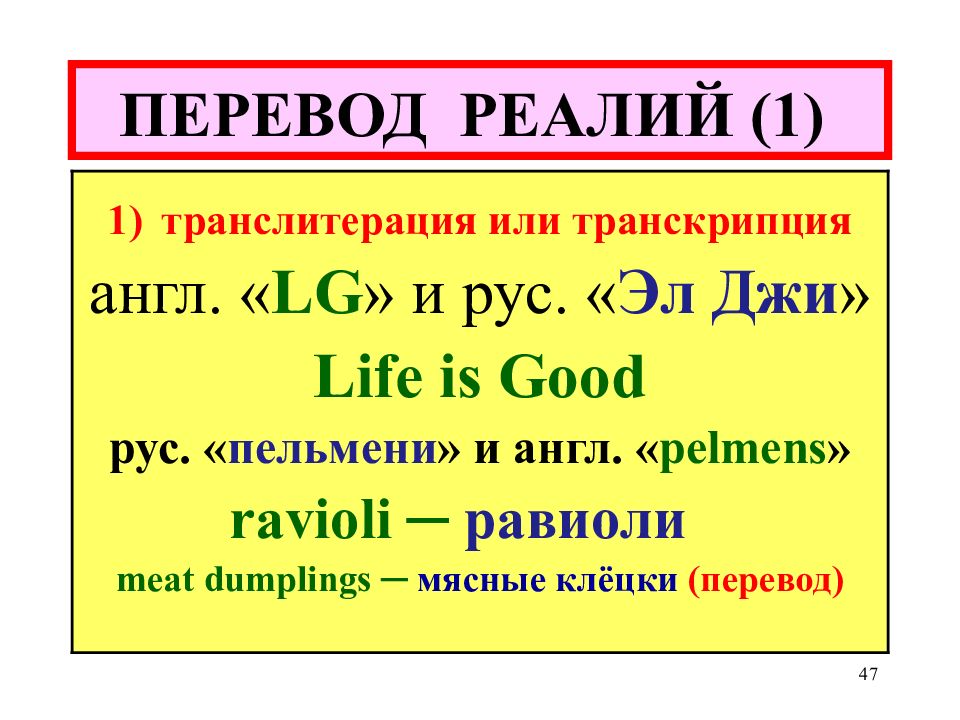 ПЕРЕВОД РЕАЛИЙ (1)

1) транслитерация или транскрипция

англ. «LG» и рус. «Эл Джи»

Life is Good

рус. «пельмени» и англ. «pelmens»

ravioli – равиоли

meat dumplings – мясные клёцки (перевод)

47